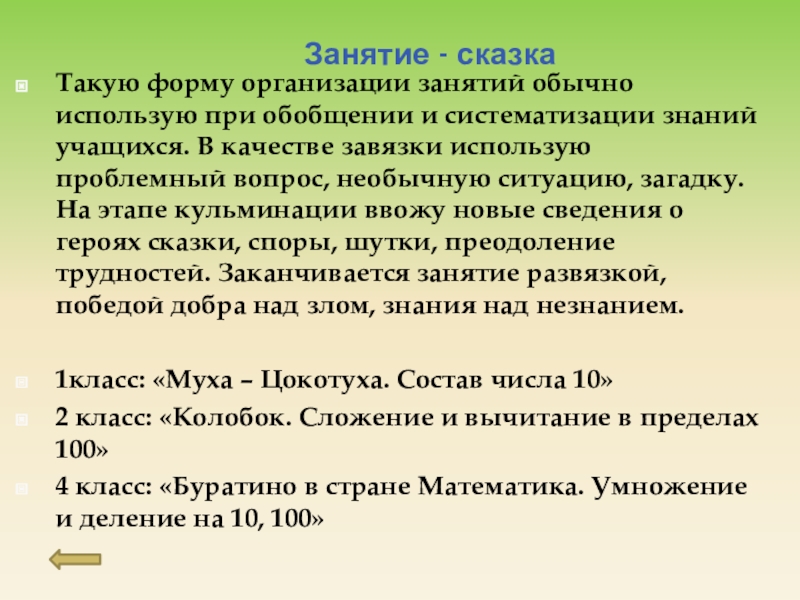 Занятие - сказка

Такую форму организации занятий обычно использую при обобщении и систематизации знаний учащихся. В качестве завязки использую проблемный вопрос, необычную ситуацию, загадку. На этапе кульминации ввожу новые сведения о героях сказки, споры, шутки, преодоление трудностей. Заканчивается занятие развязкой, победой добра над злом, знания над незнанием.

1класс: «Муха – Цокотуха. Состав числа 10»

2 класс: «Колобок. Сложение и вычитание в пределах 100»

4 класс: «Буратино в стране Математика. Умножение и деление на 10, 100»